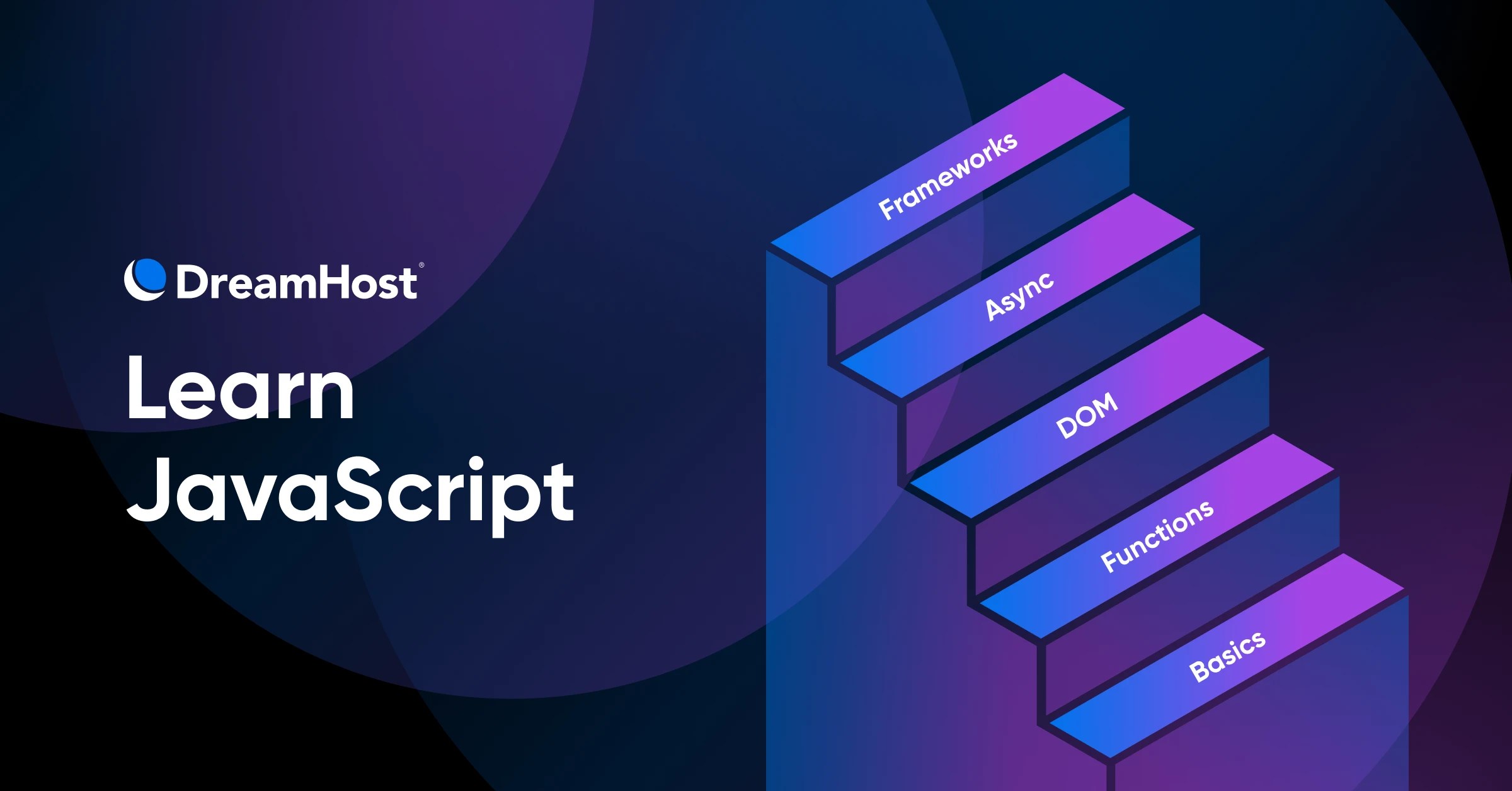 DreamHost®

Learn JavaScript

Frameworks
Async
DOM
Functions
Basics